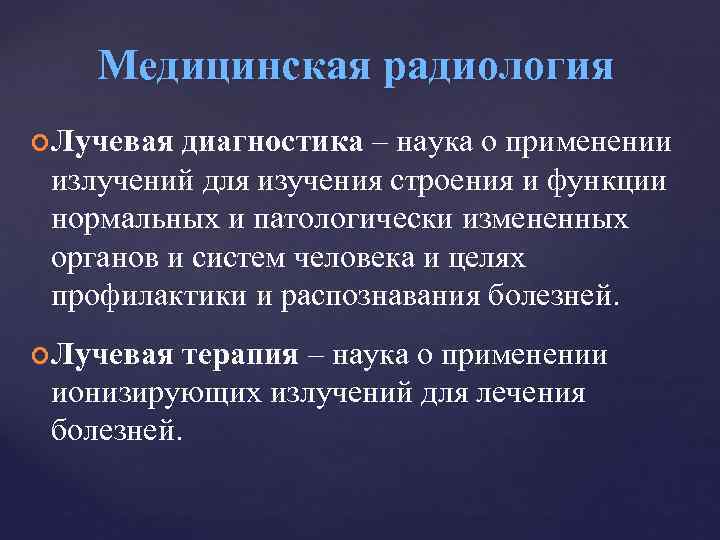 Медицинская радиология

Лучевая диагностика – наука о применении излучений для изучения строения и функции нормальных и патологически измененных органов и систем человека и целях профилактики и распознавания болезней.

Лучевая терапия – наука о применении ионизирующих излучений для лечения болезней.